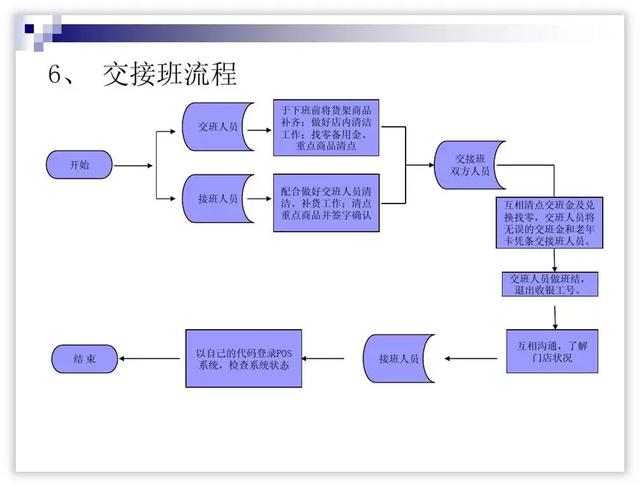 6、 交接班流程

开始

交班人员

于下班前将货架商品补齐；做好店内清洁工作；找零备用金、重点商品清点

接班人员

配合做好交班人员清洁、补货工作；清点重点商品并签字确认

交接班双方人员

互相清点交班金及兑换找零，交班人员将无误的交班金和老年卡凭条交接班人员。

交班人员做班结，退出收银工号。

互相沟通，了解门店状况

接班人员

以自己的代码登录POS系统，检查系统状态

结 束